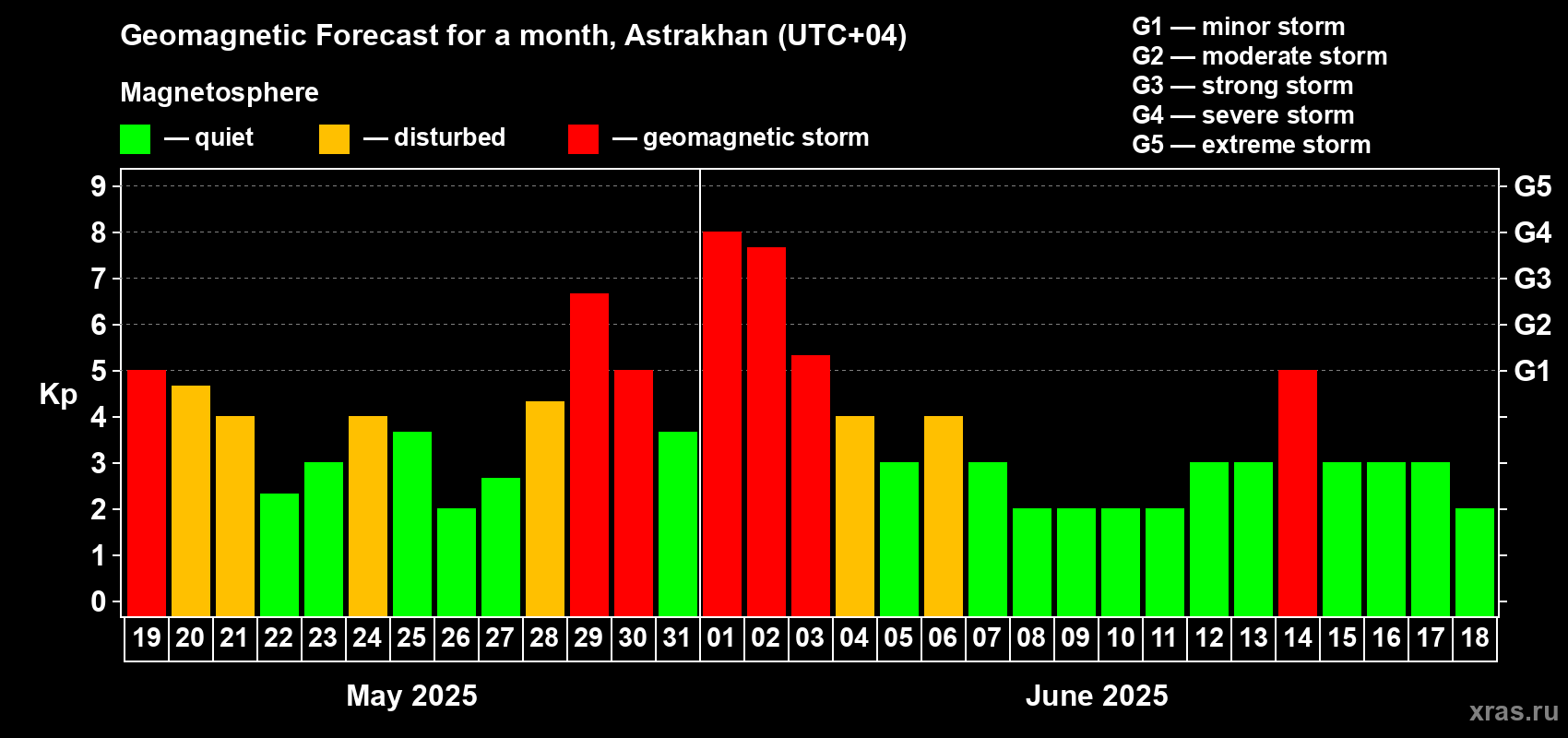 Geomagnetic Forecast for a month, Astrakhan (UTC+04)

Magnetosphere

— quiet — disturbed — geomagnetic storm

G1 — minor storm
G2 — moderate storm
G3 — strong storm
G4 — severe storm
G5 — extreme storm

Kp

9
8
7
6
5
4
3
2
1
0

G5
G4
G3
G2
G1

19 20 21 22 23 24 25 26 27 28 29 30 31 01 02 03 04 05 06 07 08 09 10 11 12 13 14 15 16 17 18

May 2025

June 2025

xras.ru